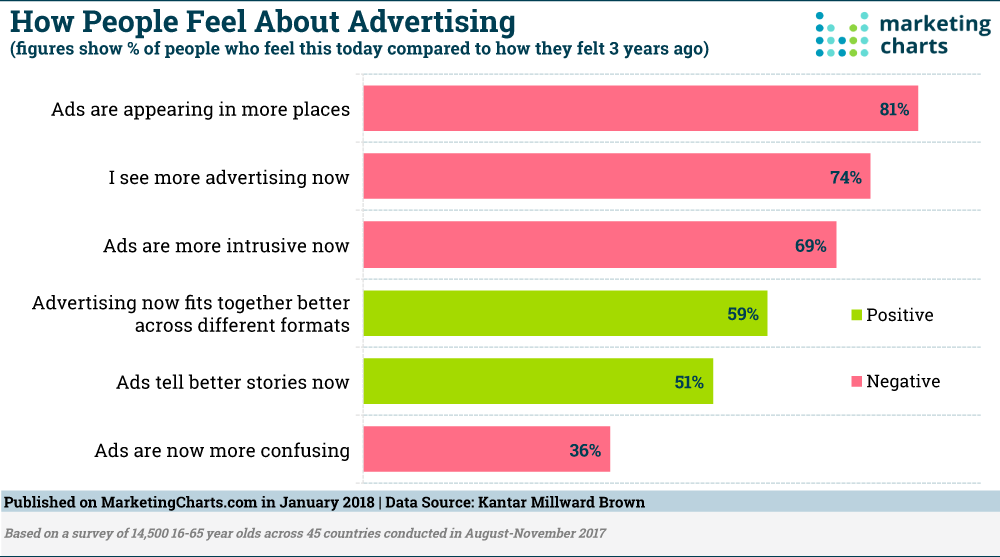 How People Feel About Advertising
(figures show % of people who feel this today compared to how they felt 3 years ago)

marketing charts

Ads are appearing in more places 81%

I see more advertising now 74%

Ads are more intrusive now 69%

Advertising now fits together better across different formats 59%

Ads tell better stories now 51%

Ads are now more confusing 36%

Positive

Negative

Published on MarketingCharts.com in January 2018 | Data Source: Kantar Millward Brown

Based on a survey of 14,500 16-65 year olds across 45 countries conducted in August-November 2017